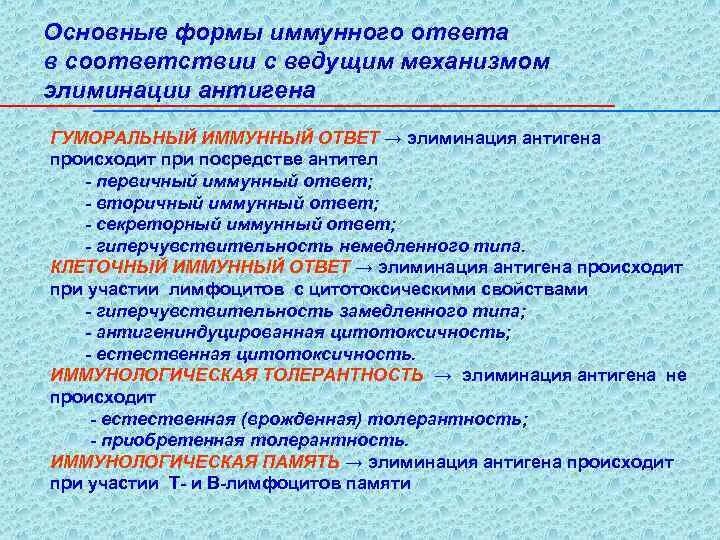 Основные формы иммунного ответа в соответствии с ведущим механизмом элиминации антигена

ГУМОРАЛЬНЫЙ ИММУННЫЙ ОТВЕТ → элиминация антигена происходит при посредстве антител
- первичный иммунный ответ;
- вторичный иммунный ответ;
- секреторный иммунный ответ;
- гиперчувствительность немедленного типа.

КЛЕТОЧНЫЙ ИММУННЫЙ ОТВЕТ → элиминация антигена происходит при участии лимфоцитов с цитотоксическими свойствами
- гиперчувствительность замедленного типа;
- антигениндуцированная цитотоксичность;
- естественная цитотоксичность.

ИММУНОЛОГИЧЕСКАЯ ТОЛЕРАНТНОСТЬ → элиминация антигена не происходит
- естественная (врожденная) толерантность;
- приобретенная толерантность.

ИММУНОЛОГИЧЕСКАЯ ПАМЯТЬ → элиминация антигена происходит при участии Т- и В-лимфоцитов памяти